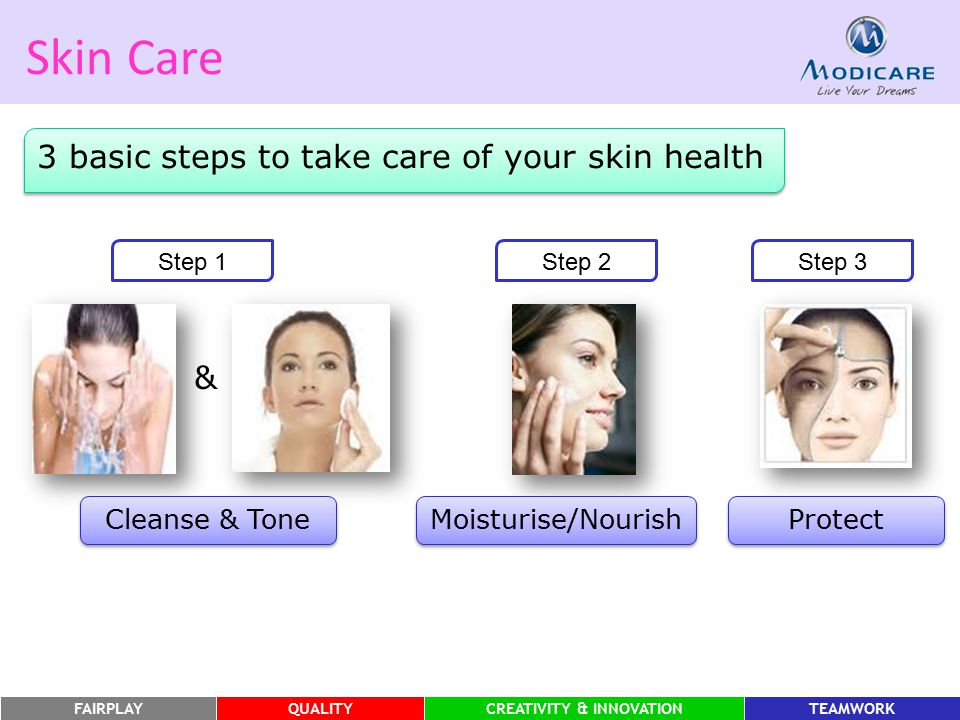 Skin Care

MODICARE
Live Your Dreams

3 basic steps to take care of your skin health

Step 1

&

Cleanse & Tone

Step 2

Moisturise/Nourish

Step 3

Protect

FAIRPLAY QUALITY CREATIVITY & INNOVATION TEAMWORK